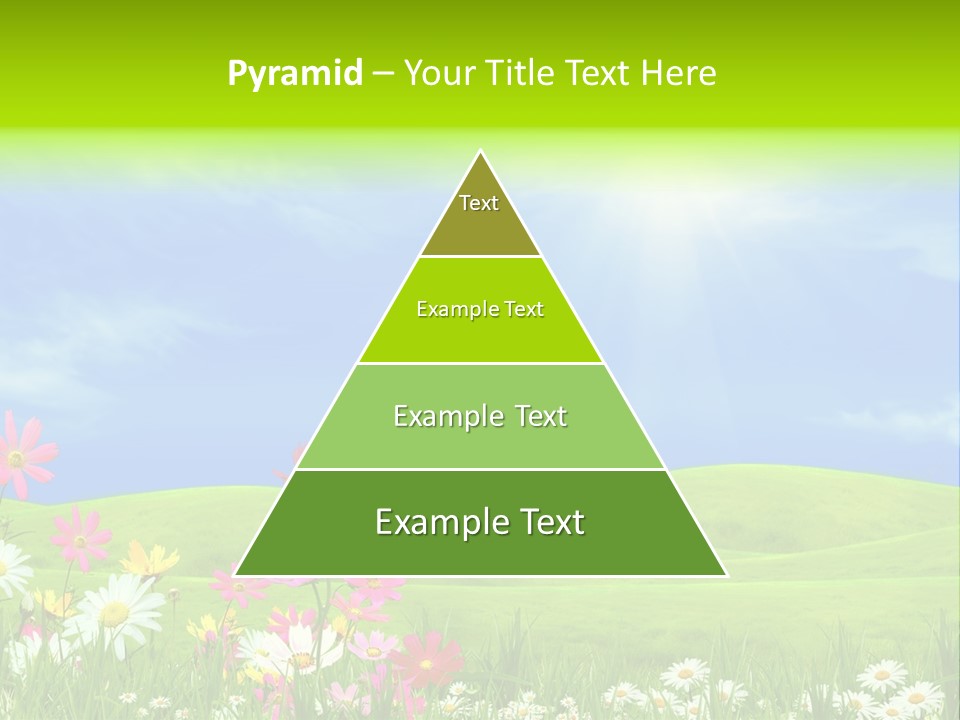 Pyramid – Your Title Text Here

Text

Example Text

Example Text

Example Text